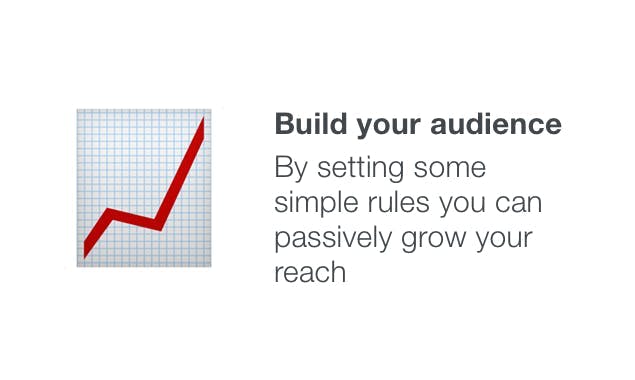 Build your audience

By setting some simple rules you can passively grow your reach